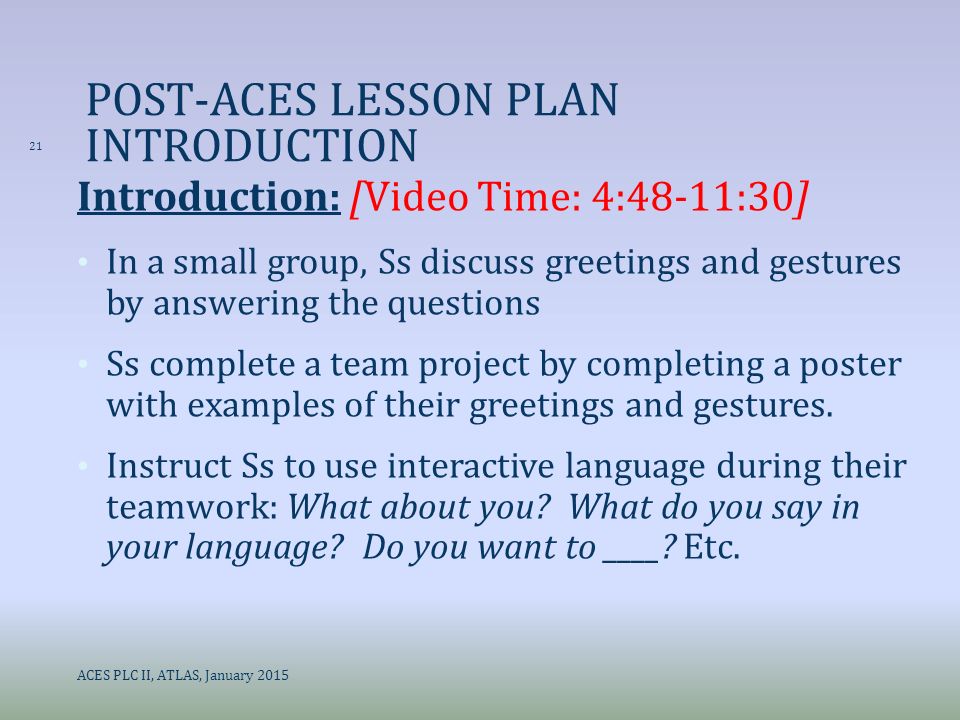 21

POST-ACES LESSON PLAN INTRODUCTION

Introduction: [Video Time: 4:48-11:30]

• In a small group, Ss discuss greetings and gestures by answering the questions

• Ss complete a team project by completing a poster with examples of their greetings and gestures.

• Instruct Ss to use interactive language during their teamwork: What about you? What do you say in your language? Do you want to ____? Etc.

ACES PLC II, ATLAS, January 2015